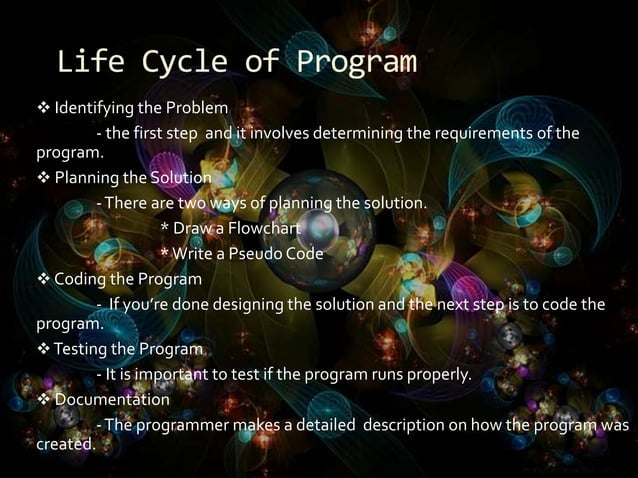 Life Cycle of Program

❖ Identifying the Problem

- the first step and it involves determining the requirements of the program.

❖ Planning the Solution

- There are two ways of planning the solution.

* Draw a Flowchart

* Write a Pseudo Code

❖ Coding the Program

- If you're done designing the solution and the next step is to code the program.

❖ Testing the Program

- It is important to test if the program runs properly.

❖ Documentation

- The programmer makes a detailed description on how the program was created.